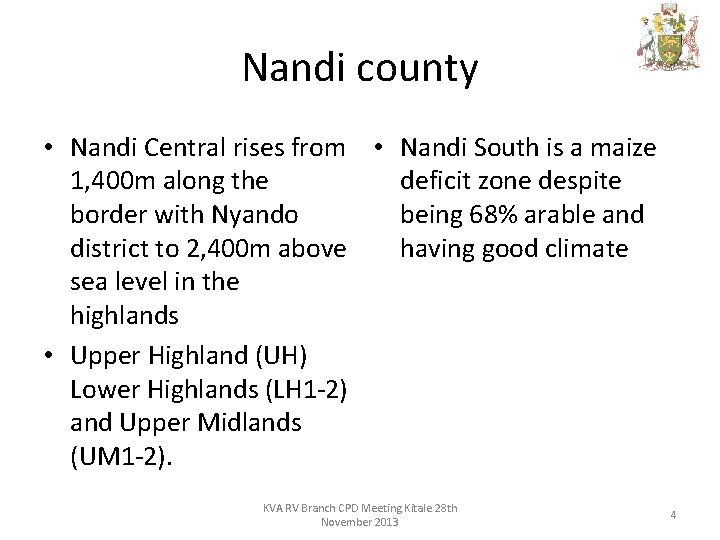 Nandi county

• Nandi Central rises from 1,400m along the border with Nyando district to 2,400m above sea level in the highlands
• Upper Highland (UH) Lower Highlands (LH1-2) and Upper Midlands (UM1-2).

• Nandi South is a maize deficit zone despite being 68% arable and having good climate

KVA RV Branch CPD Meeting Kitale 28th November 2013

4